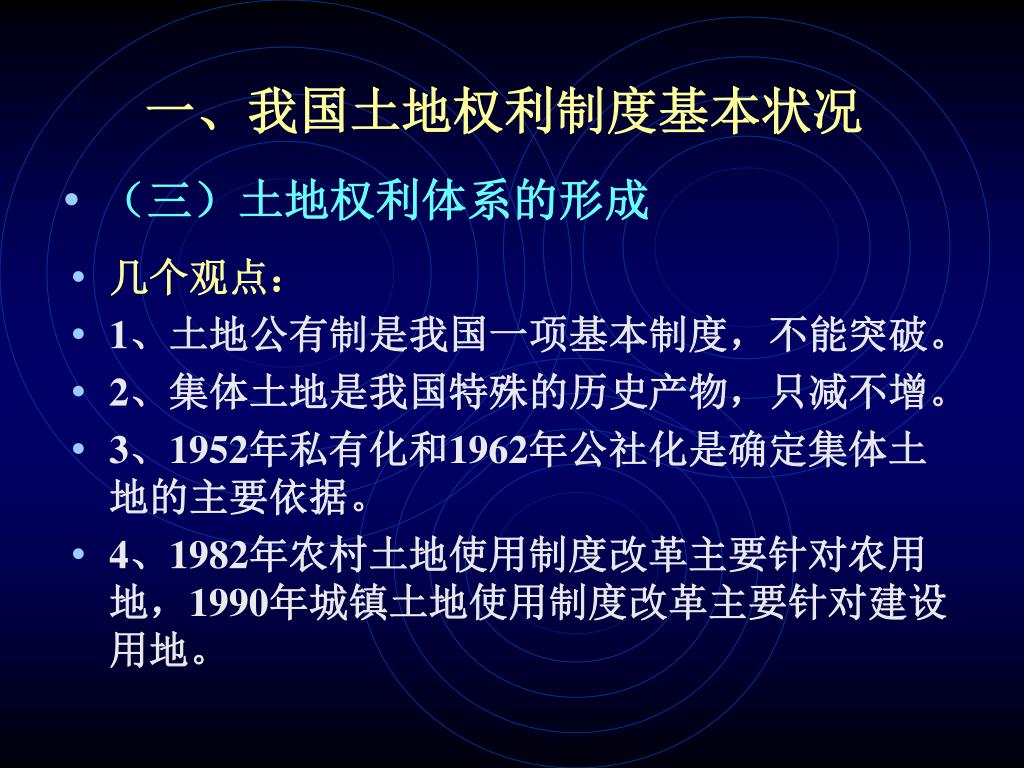 一、我国土地权利制度基本状况

• （三）土地权利体系的形成

• 几个观点：
• 1、土地公有制是我国一项基本制度，不能突破。
• 2、集体土地是我国特殊的历史产物，只减不增。
• 3、1952年私有化和1962年公社化是确定集体土地的主要依据。
• 4、1982年农村土地使用制度改革主要针对农用地，1990年城镇土地使用制度改革主要针对建设用地。